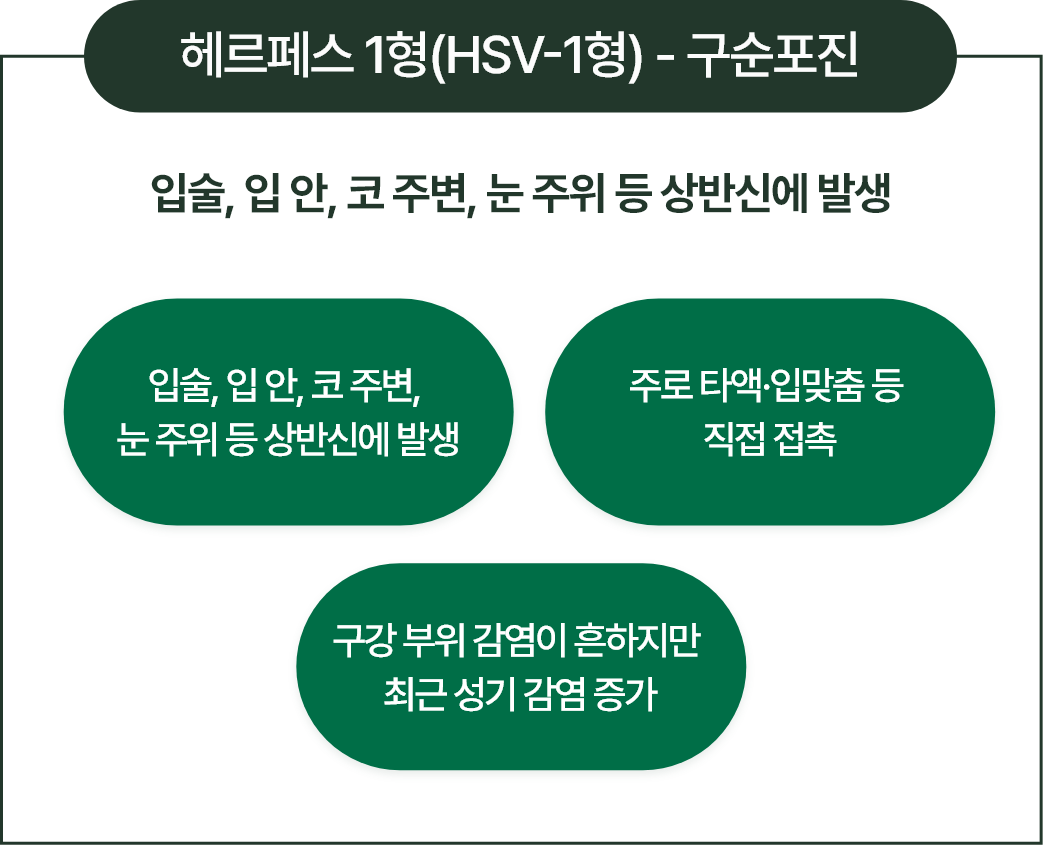 헤르페스 1형(HSV-1형) - 구순포진

입술, 입 안, 코 주변, 눈 주위 등 상반신에 발생

입술, 입 안, 코 주변, 눈 주위 등 상반신에 발생

주로 타액·입맞춤 등 직접 접촉

구강 부위 감염이 흔하지만 최근 성기 감염 증가